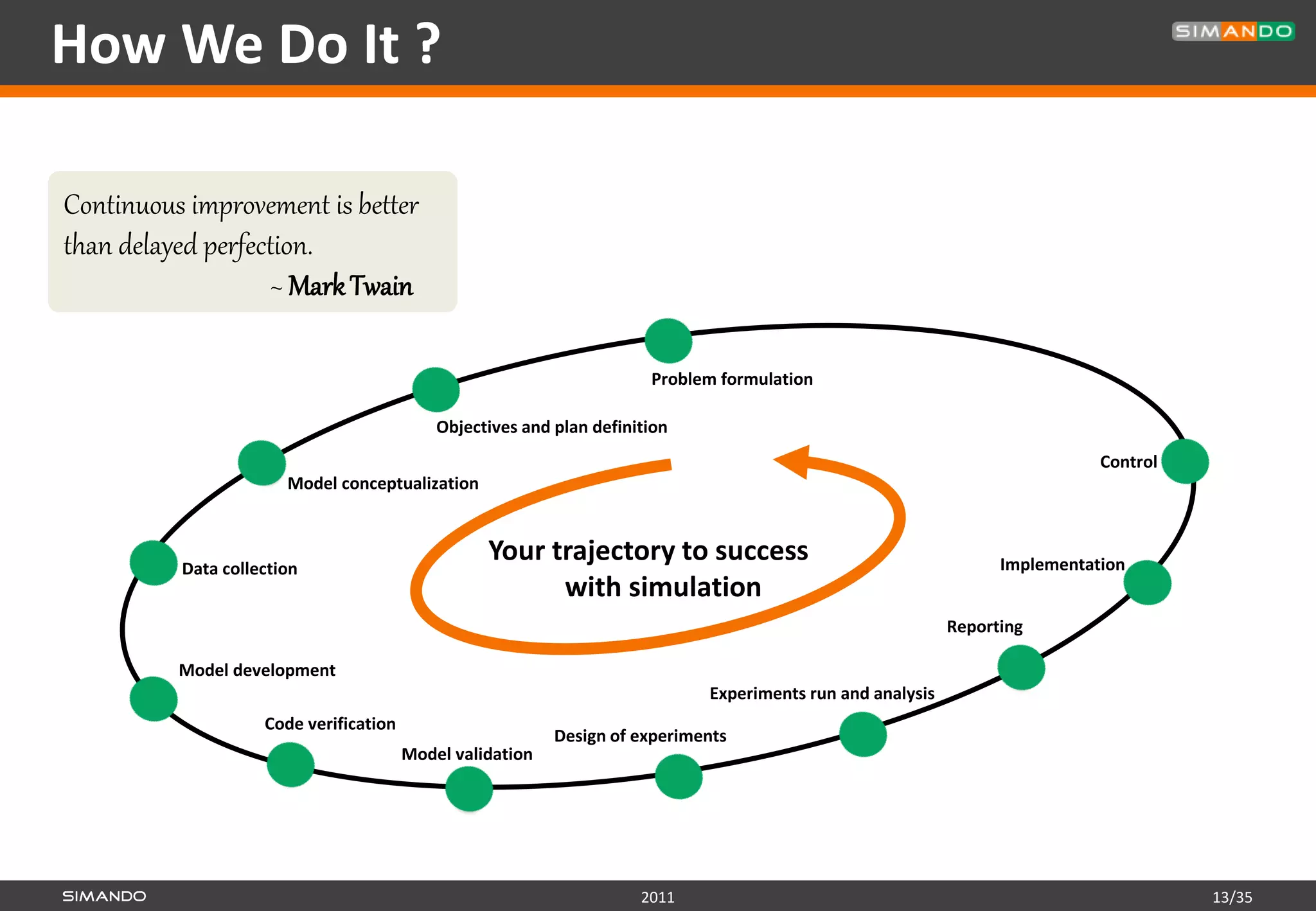 How We Do It ?

SIMANDO

Continuous improvement is better than delayed perfection.
~ Mark Twain

Problem formulation

Objectives and plan definition

Model conceptualization

Data collection

Model development

Code verification

Model validation

Design of experiments

Experiments run and analysis

Reporting

Implementation

Control

Your trajectory to success with simulation

SIMANDO

2011

13/35